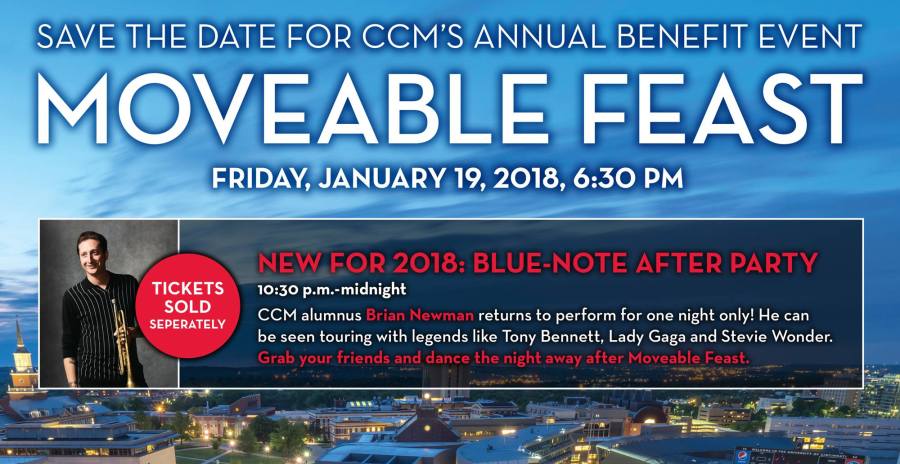 SAVE THE DATE FOR CCM'S ANNUAL BENEFIT EVENT

MOVEABLE FEAST

FRIDAY, JANUARY 19, 2018, 6:30 PM

TICKETS SOLD SEPERATELY

NEW FOR 2018: BLUE-NOTE AFTER PARTY

10:30 p.m.-midnight

CCM alumnus Brian Newman returns to perform for one night only! He can be seen touring with legends like Tony Bennett, Lady Gaga and Stevie Wonder. Grab your friends and dance the night away after Moveable Feast.